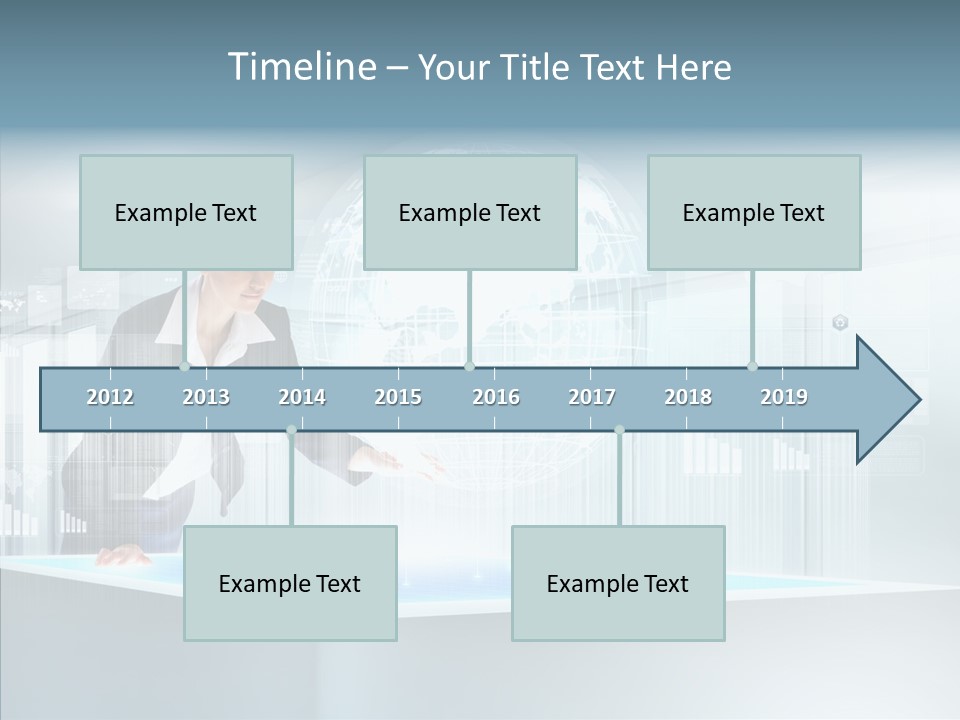 Timeline – Your Title Text Here

Example Text

Example Text

Example Text

2012 2013 2014 2015 2016 2017 2018 2019

Example Text

Example Text